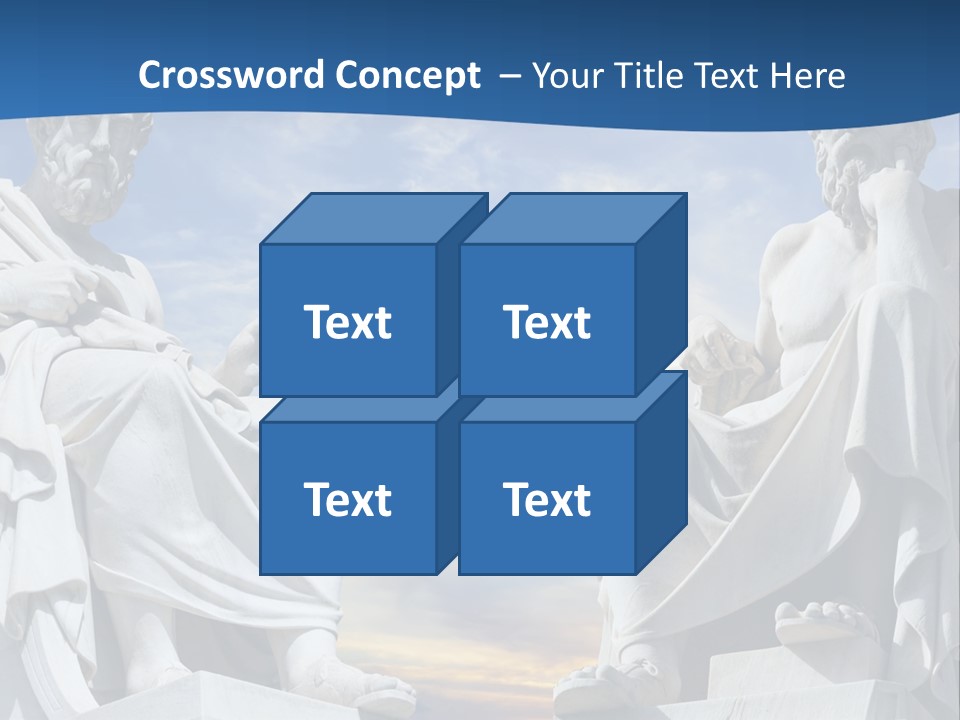 Crossword Concept – Your Title Text Here

Text

Text

Text

Text